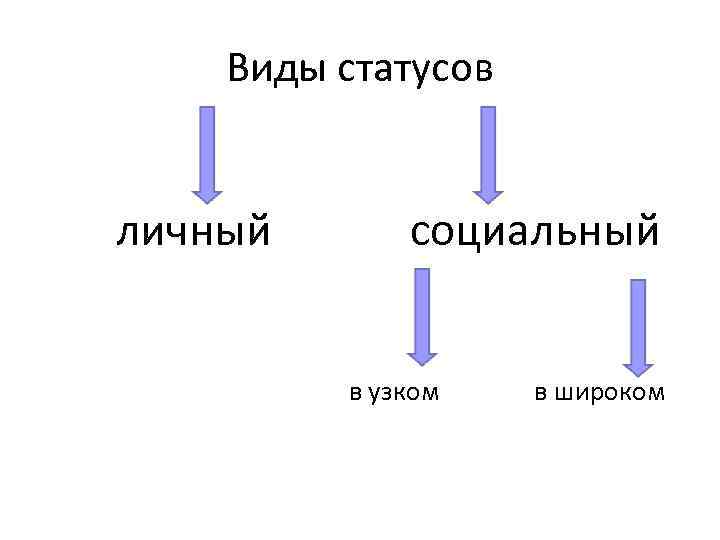 Виды статусов

личный

социальный

в узком

в широком